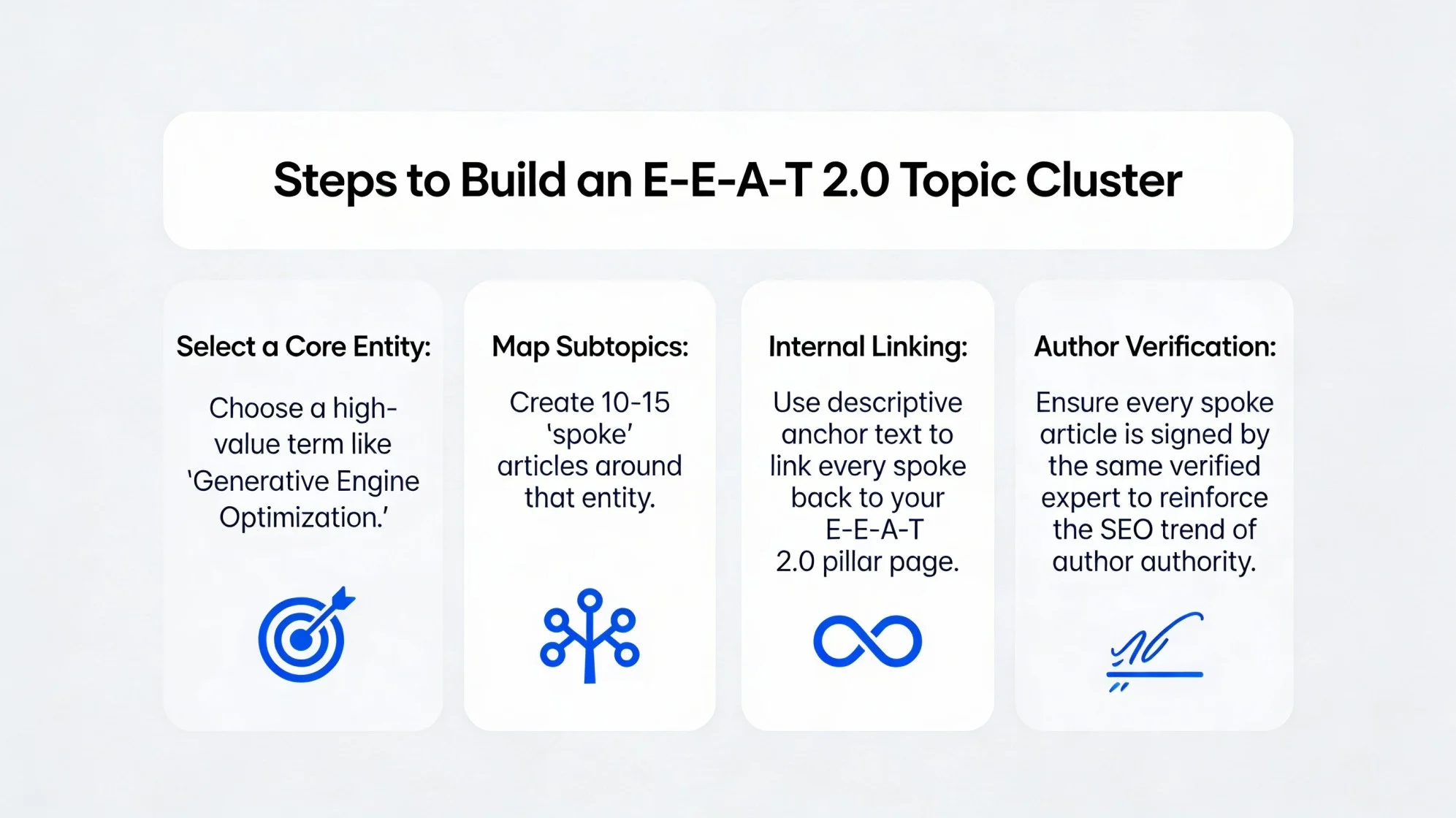 Steps to Build an E-E-A-T 2.0 Topic Cluster

Select a Core Entity:

Choose a high-value term like 'Generative Engine Optimization.'

Map Subtopics:

Create 10-15 'spoke' articles around that entity.

Internal Linking:

Use descriptive anchor text to link every spoke back to your E-E-A-T 2.0 pillar page.

Author Verification:

Ensure every spoke article is signed by the same verified expert to reinforce the SEO trend of author authority.